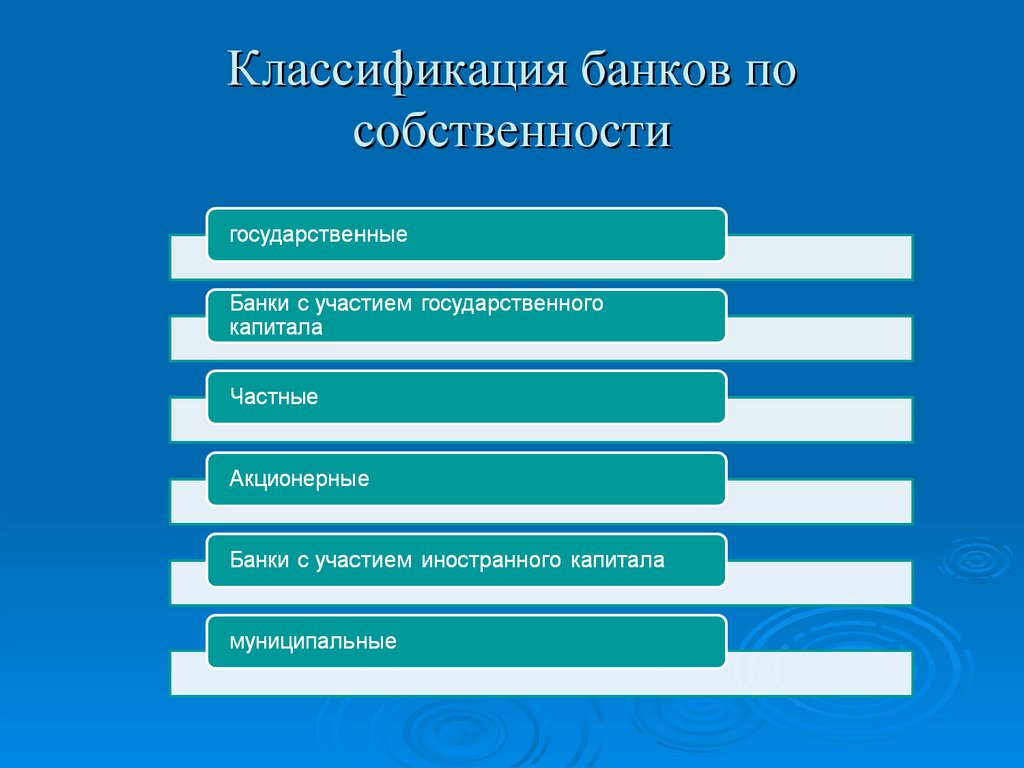 Классификация банков по собственности

государственные

Банки с участием государственного капитала

Частные

Акционерные

Банки с участием иностранного капитала

муниципальные